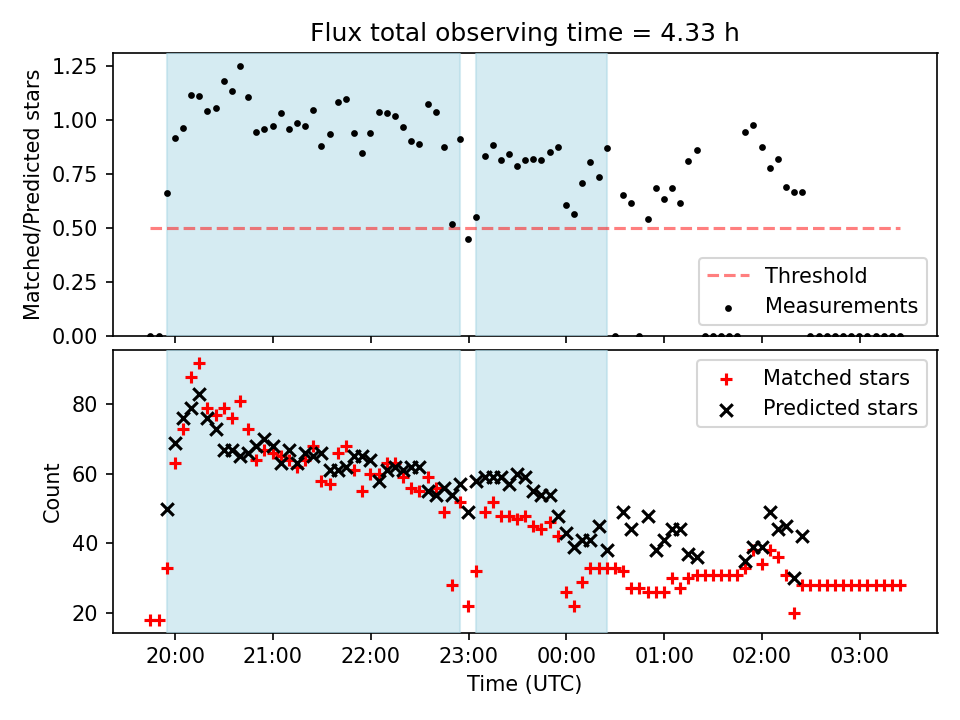 Flux total observing time = 4.33 h

Matched/Predicted stars

1.25
1.00
0.75
0.50
0.25
0.00

Threshold
Measurements

Count

80
60
40
20

Matched stars
Predicted stars

20:00
21:00
22:00
23:00
00:00
01:00
02:00
03:00

Time (UTC)